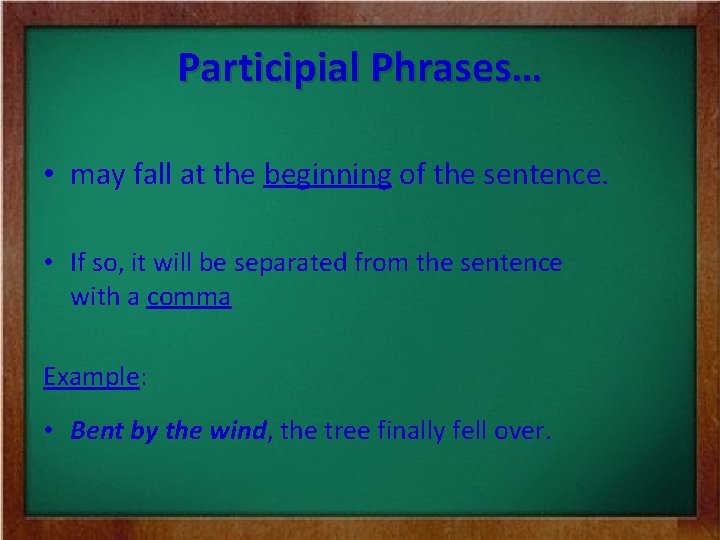 Participial Phrases…

• may fall at the beginning of the sentence.

• If so, it will be separated from the sentence with a comma

Example:

• Bent by the wind, the tree finally fell over.